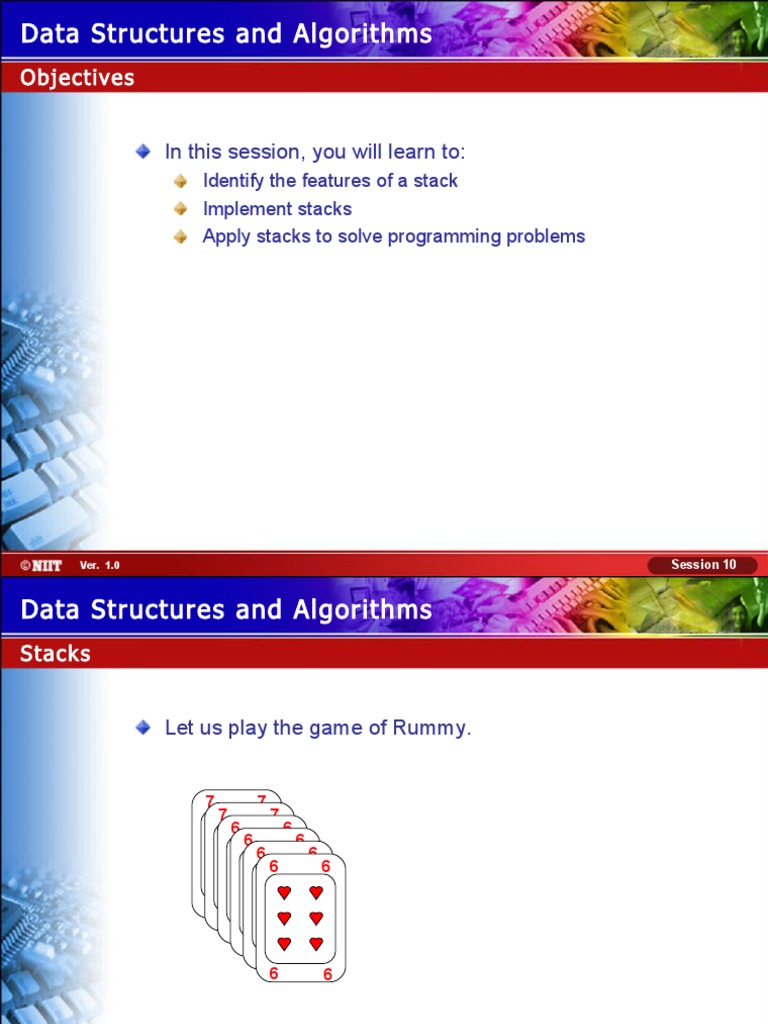 Data Structures and Algorithms

Objectives

In this session, you will learn to:

Identify the features of a stack

Implement stacks

Apply stacks to solve programming problems

©NIIT Ver. 1.0

Session 10

Data Structures and Algorithms

Stacks

Let us play the game of Rummy.

7 7
7 7
6 6
6 6
6 6
6 6
6 6